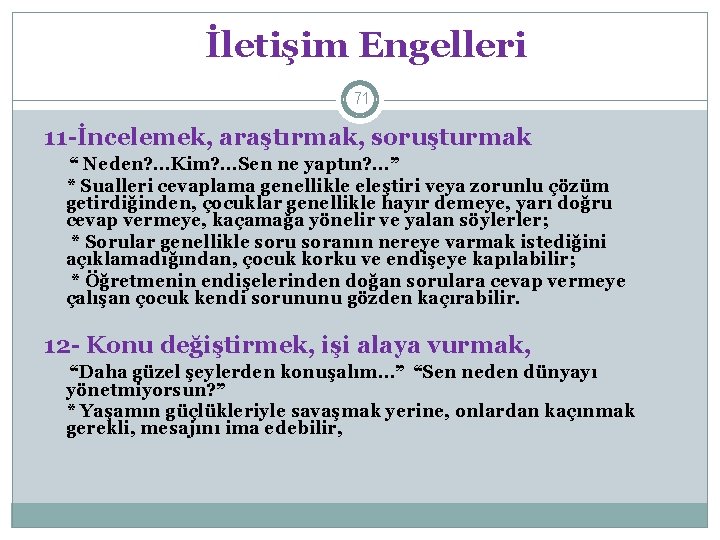 İletişim Engelleri

71

11-İncelemek, araştırmak, soruşturmak

“ Neden?...Kim?...Sen ne yaptın?...”

* Sualleri cevaplama genellikle eleştiri veya zorunlu çözüm getirdiğinden, çocuklar genellikle hayır demeye, yarı doğru cevap vermeye, kaçamağa yönelir ve yalan söylerler;

* Sorular genellikle soru soranın nereye varmak istediğini açıklamadığından, çocuk korku ve endişeye kapılabilir;

* Öğretmenin endişelerinden doğan sorulara cevap vermeye çalışan çocuk kendi sorununu gözden kaçırabilir.

12- Konu değiştirmek, işi alaya vurmak,

“Daha güzel şeylerden konuşalım...” “Sen neden dünyayı yönetmiyorsun?”

* Yaşamın güçlükleriyle savaşmak yerine, onlardan kaçınmak gerekli, mesajını ima edebilir,